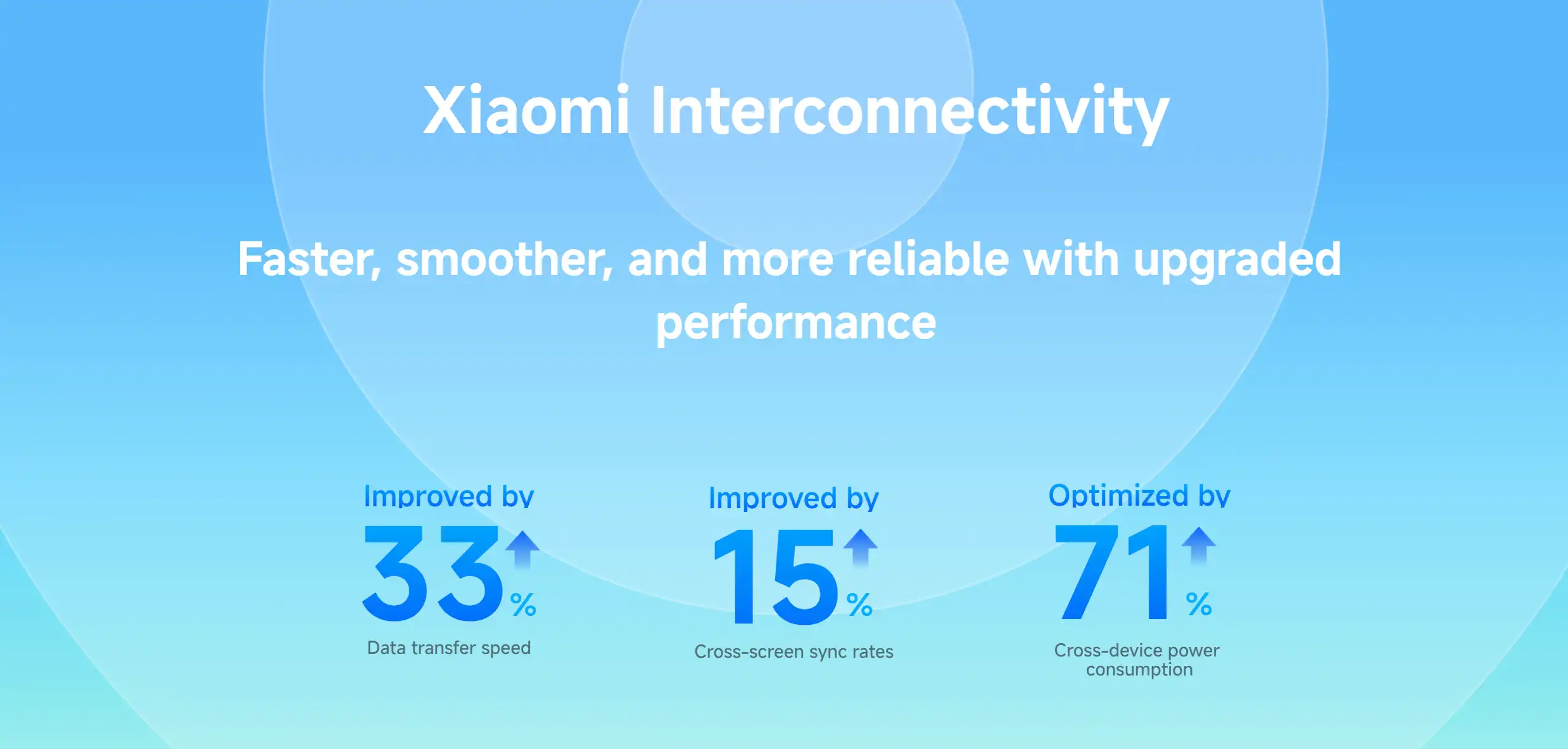 Xiaomi Interconnectivity

Faster, smoother, and more reliable with upgraded performance

Improved by
33%
Data transfer speed

Improved by
15%
Cross-screen sync rates

Optimized by
71%
Cross-device power consumption